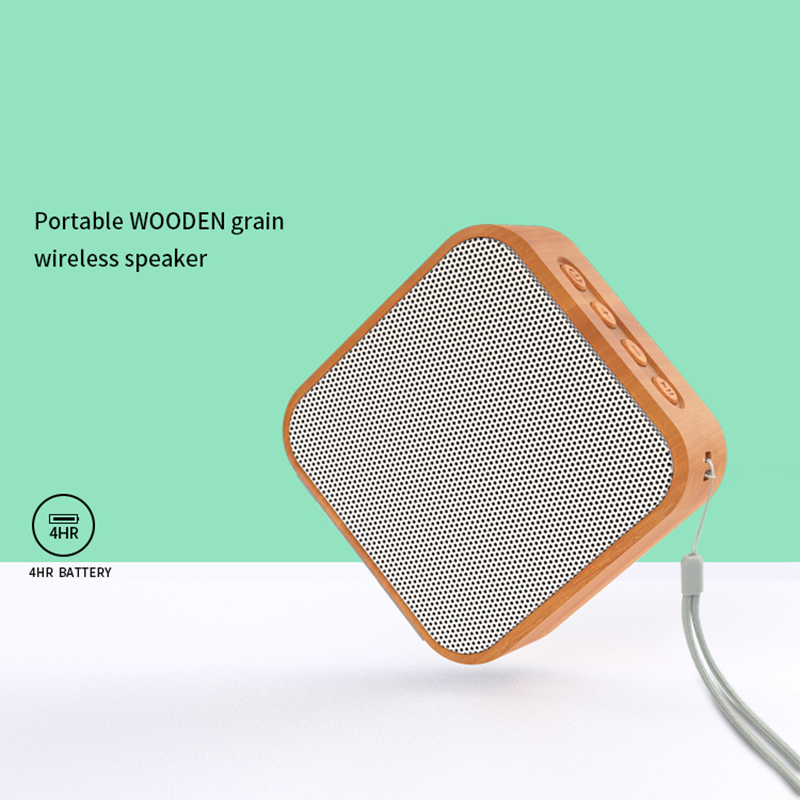 Portable WOODEN grain wireless speaker

4HR

4HR BATTERY